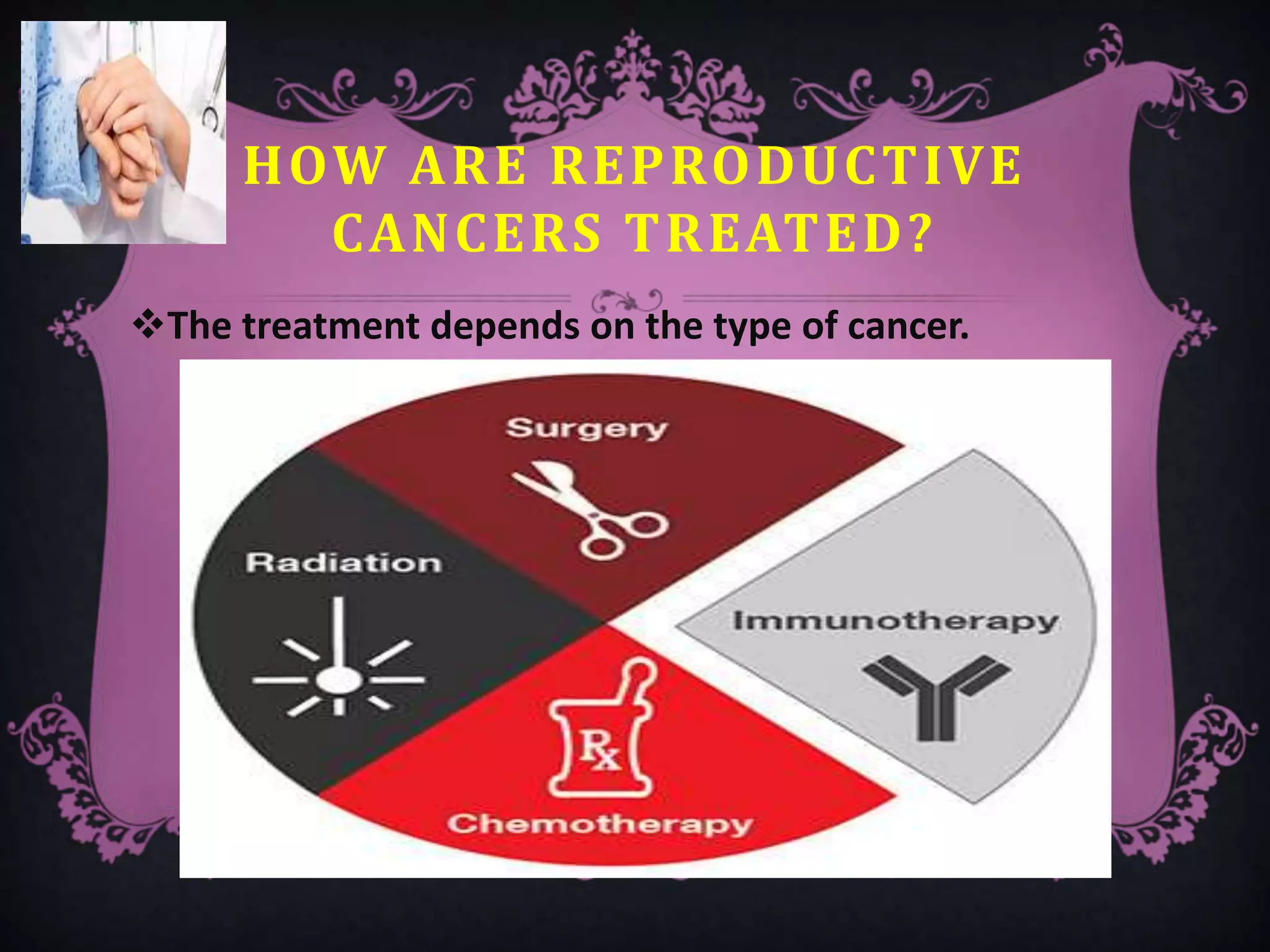 HOW ARE REPRODUCTIVE CANCERS TREATED?

❖The treatment depends on the type of cancer.

Surgery

Radiation

Immunotherapy

Rx

Chemotherapy